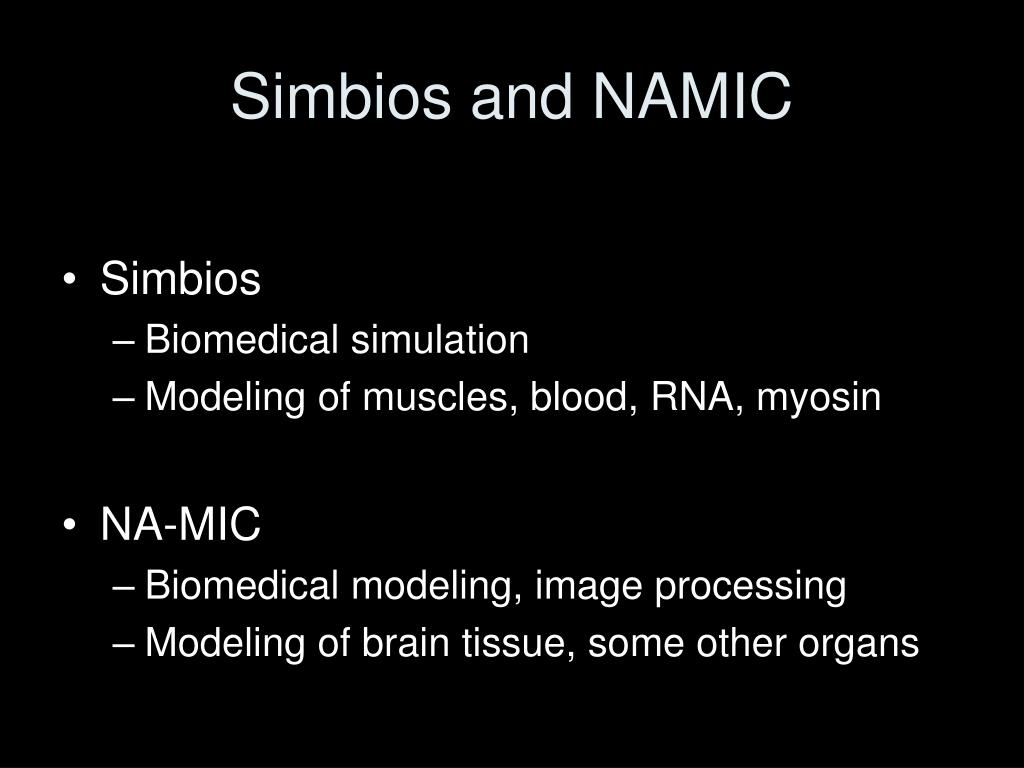 Simbios and NAMIC

• Simbios
– Biomedical simulation
– Modeling of muscles, blood, RNA, myosin

• NA-MIC
– Biomedical modeling, image processing
– Modeling of brain tissue, some other organs